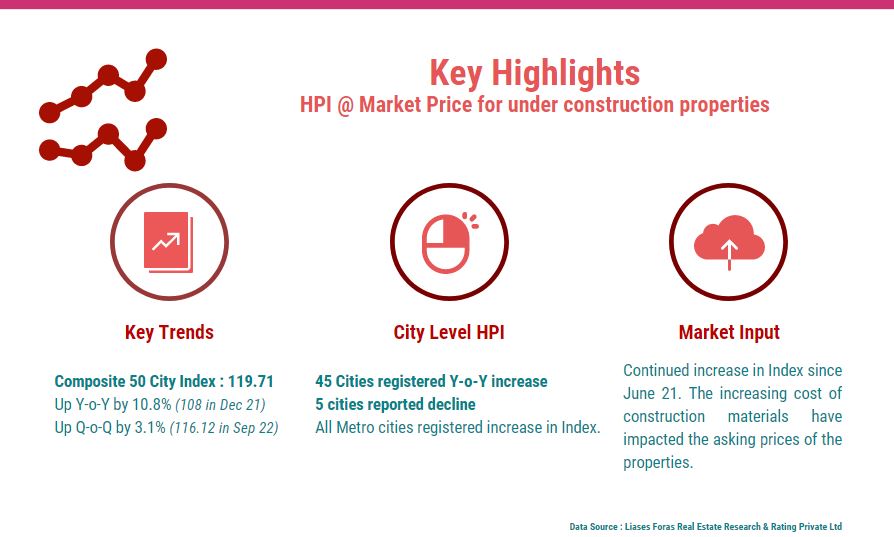 Key Highlights
HPI @ Market Price for under construction properties

Key Trends

Composite 50 City Index : 119.71
Up Y-o-Y by 10.8% (108 in Dec 21)
Up Q-o-Q by 3.1% (116.12 in Sep 22)

City Level HPI

45 Cities registered Y-o-Y increase
5 cities reported decline
All Metro cities registered increase in Index.

Market Input

Continued increase in Index since June 21. The increasing cost of construction materials have impacted the asking prices of the properties.

Data Source : Liases Foras Real Estate Research & Rating Private Ltd